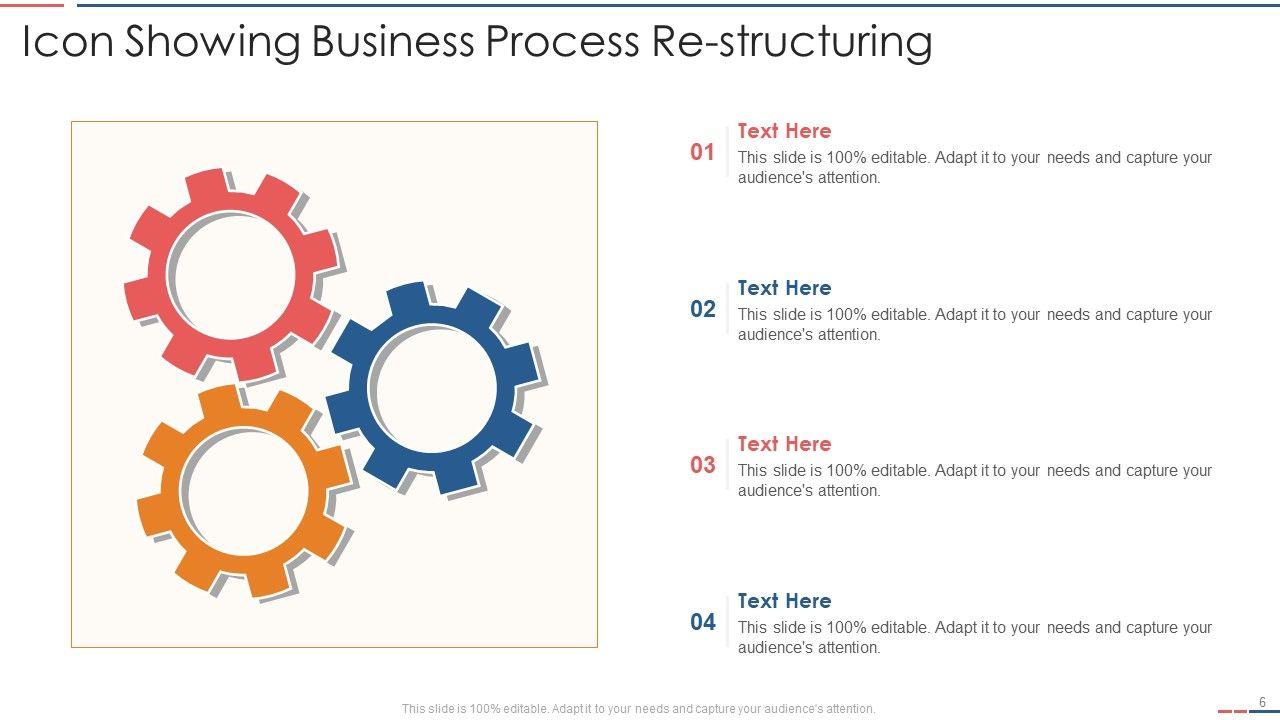 Icon Showing Business Process Re-structuring

01
Text Here
This slide is 100% editable. Adapt it to your needs and capture your audience's attention.

02
Text Here
This slide is 100% editable. Adapt it to your needs and capture your audience's attention.

03
Text Here
This slide is 100% editable. Adapt it to your needs and capture your audience's attention.

04
Text Here
This slide is 100% editable. Adapt it to your needs and capture your audience's attention.

This slide is 100% editable. Adapt it to your needs and capture your audience's attention.

6